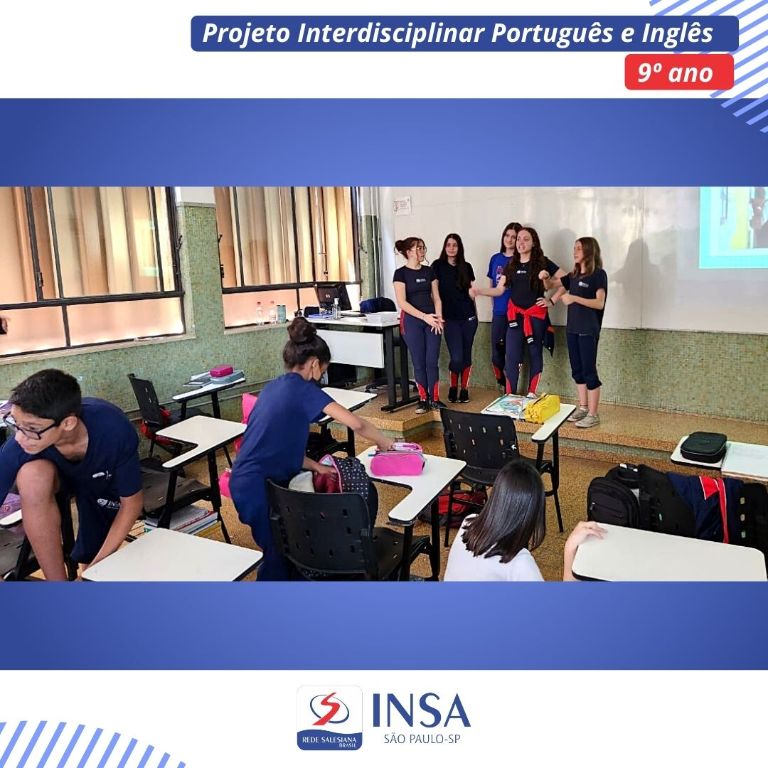 Projeto Interdisciplinar Português e Inglês

9º ano

REDE SALESIANA BRASIL

INSA

SÃO PAULO-SP